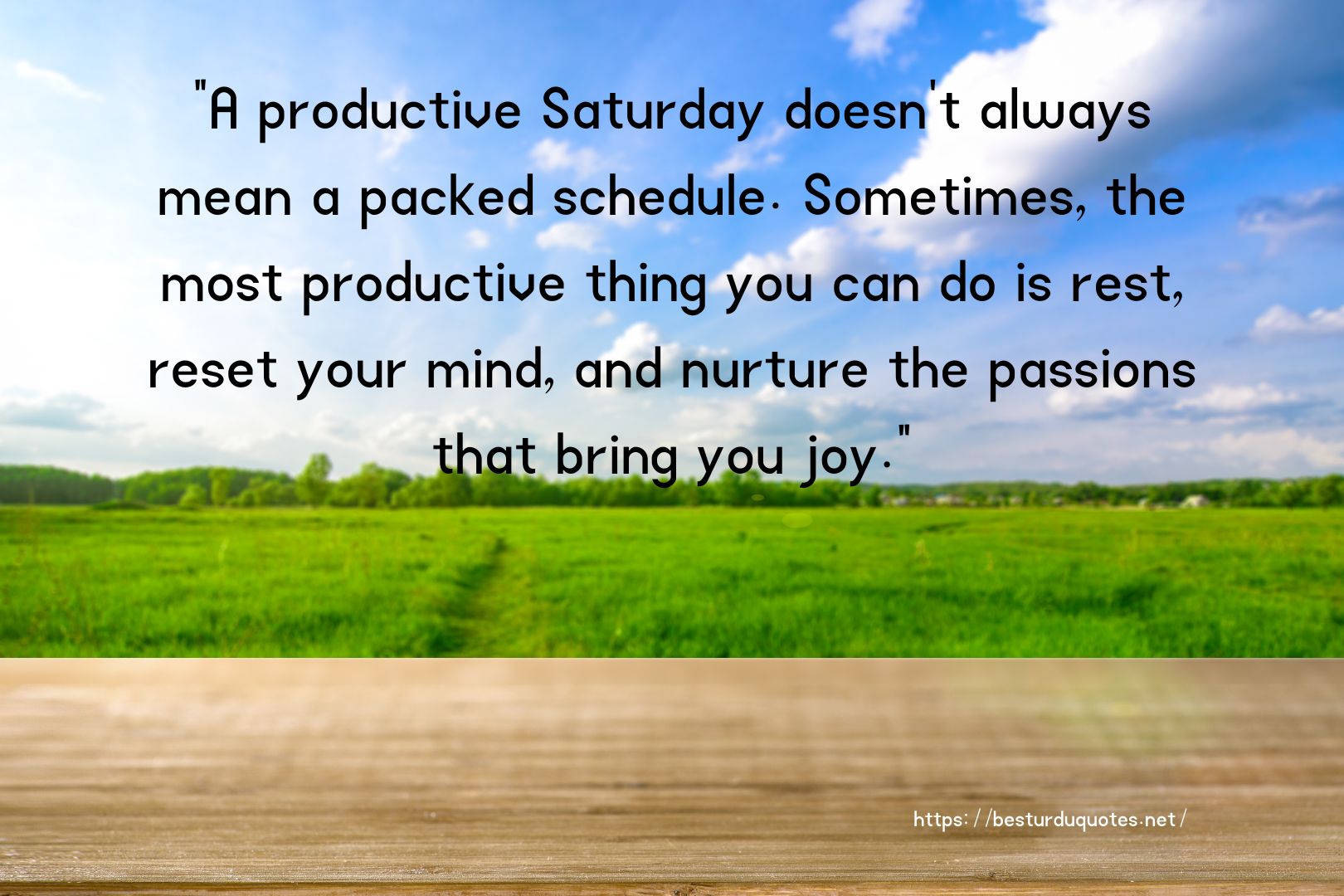 "A productive Saturday doesn't always mean a packed schedule. Sometimes, the most productive thing you can do is rest, reset your mind, and nurture the passions that bring you joy."

https://besturduquotes.net/